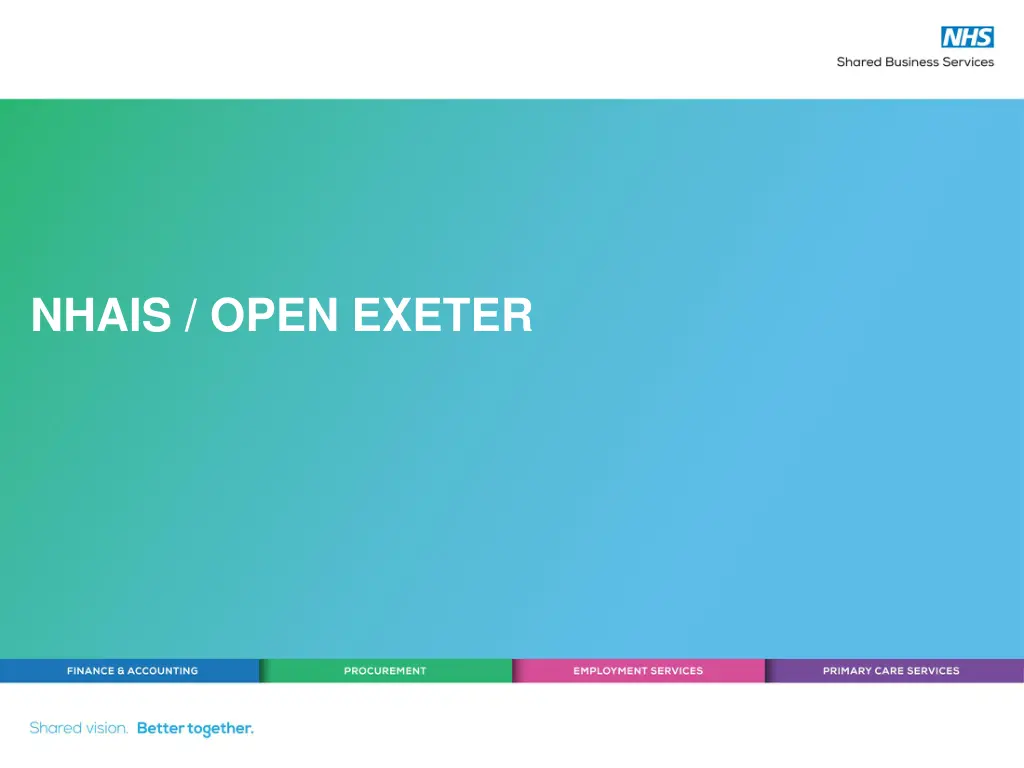 NHS
Shared Business Services

NHAIS / OPEN EXETER

FINANCE & ACCOUNTING
PROCUREMENT
EMPLOYMENT SERVICES
PRIMARY CARE SERVICES

Shared vision. Better together.